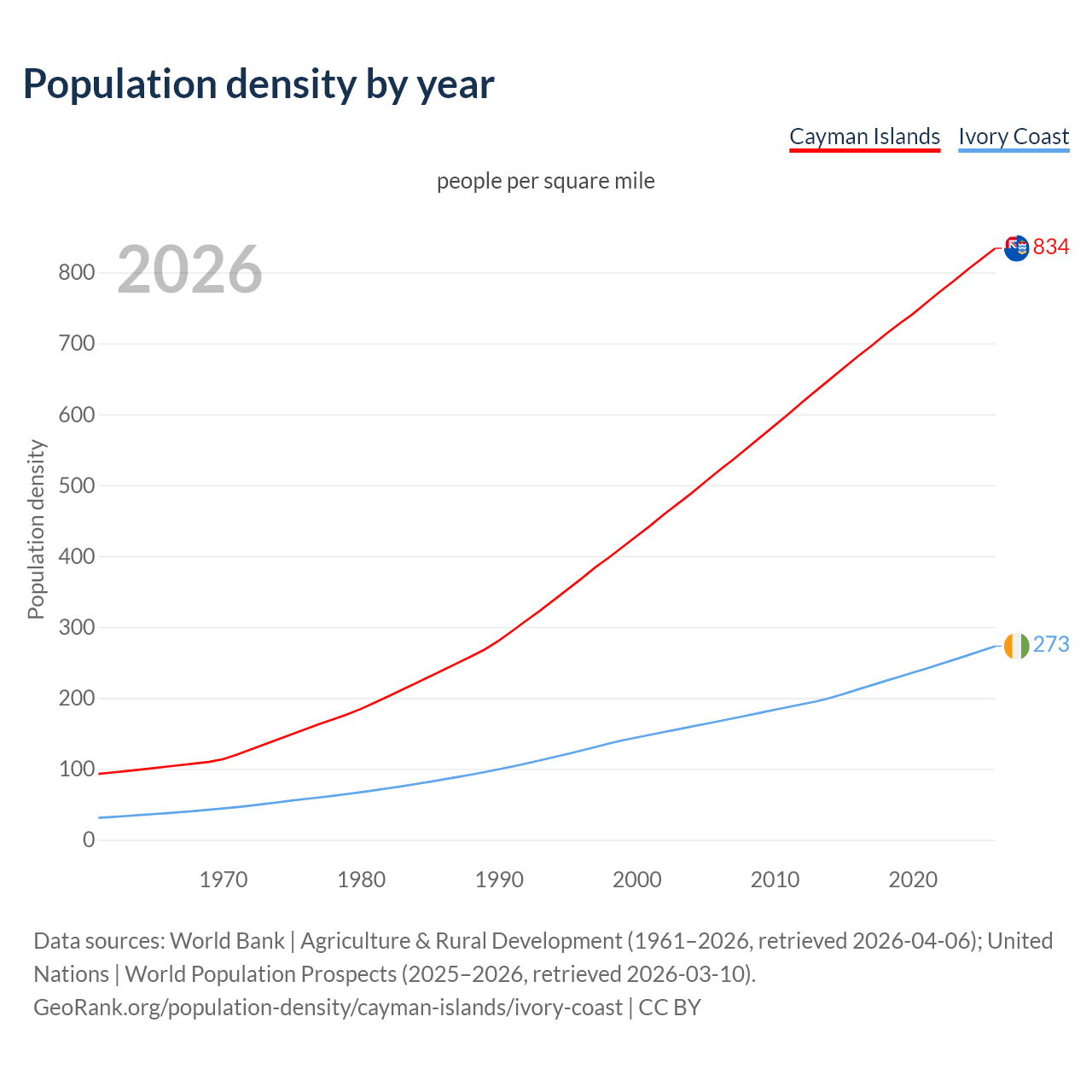 Population density by year

Cayman Islands Ivory Coast

people per square mile

2026

Population density

800
700
600
500
400
300
200
100
0

834
273

1970 1980 1990 2000 2010 2020

Data sources: World Bank | Agriculture & Rural Development (1961–2026, retrieved 2026-04-06); United Nations | World Population Prospects (2025–2026, retrieved 2026-03-10).
GeoRank.org/population-density/cayman-islands/ivory-coast | CC BY